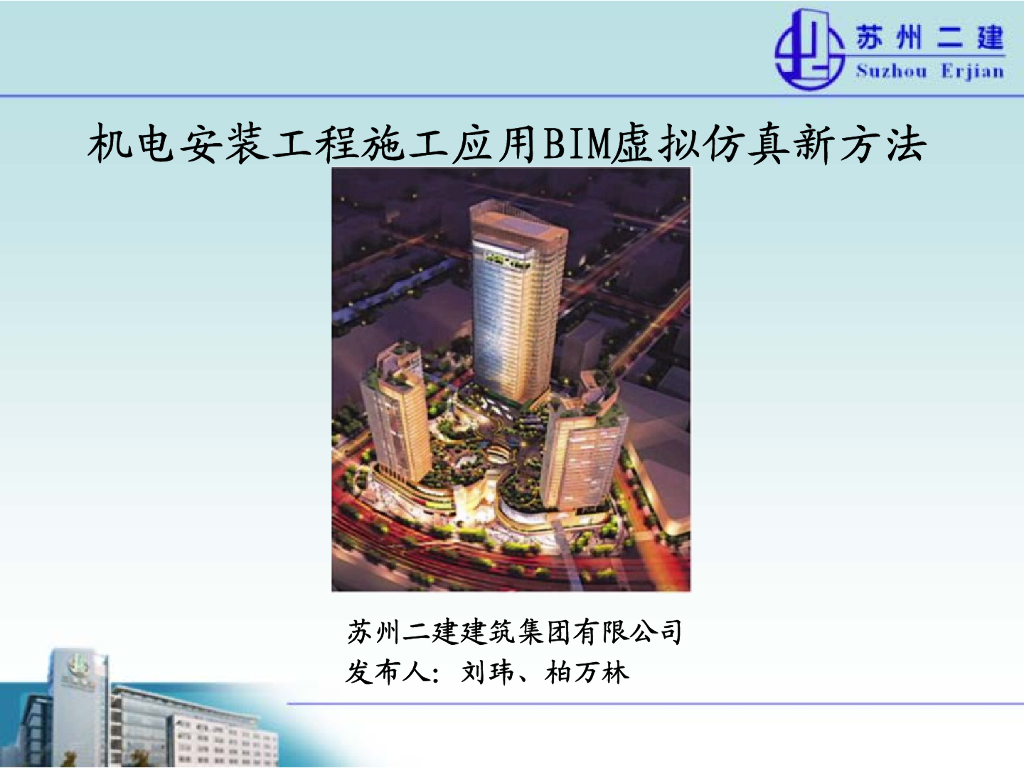 苏州二建
Suzhou Erjian

机电安装工程施工应用BIM虚拟仿真新方法

苏州二建建筑集团有限公司
发布人：刘玮、柏万林